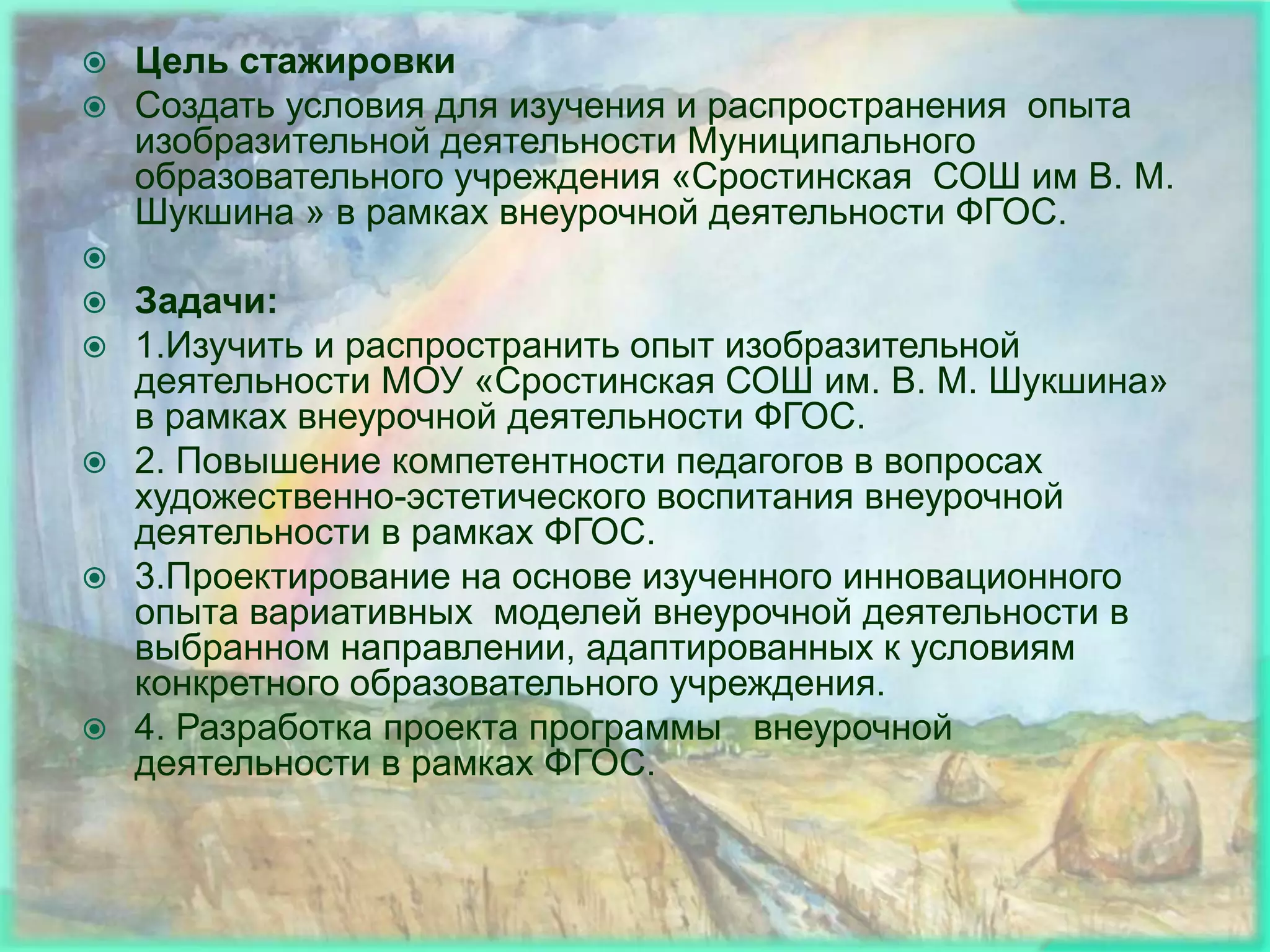 Цель стажировки

Создать условия для изучения и распространения опыта изобразительной деятельности Муниципального образовательного учреждения «Сростинская СОШ им В. М. Шукшина » в рамках внеурочной деятельности ФГОС.

Задачи:

1.Изучить и распространить опыт изобразительной деятельности МОУ «Сростинская СОШ им. В. М. Шукшина» в рамках внеурочной деятельности ФГОС.

2. Повышение компетентности педагогов в вопросах художественно-эстетического воспитания внеурочной деятельности в рамках ФГОС.

3.Проектирование на основе изученного инновационного опыта вариативных моделей внеурочной деятельности в выбранном направлении, адаптированных к условиям конкретного образовательного учреждения.

4. Разработка проекта программы внеурочной деятельности в рамках ФГОС.